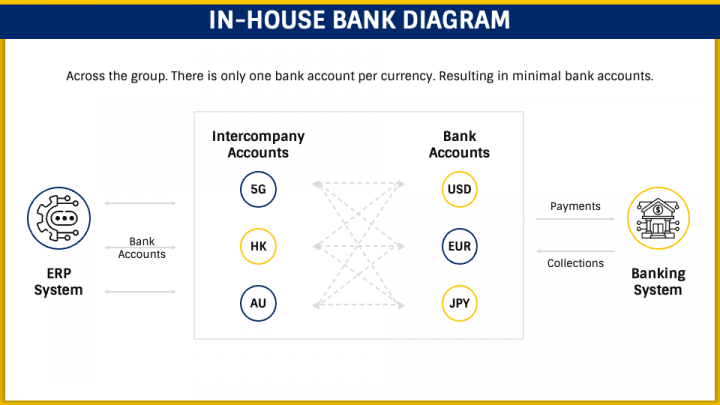 IN-HOUSE BANK DIAGRAM

Across the group. There is only one bank account per currency. Resulting in minimal bank accounts.

ERP System

Bank Accounts

Intercompany Accounts

5G

HK

AU

Bank Accounts

USD

EUR

JPY

Payments

Collections

Banking System